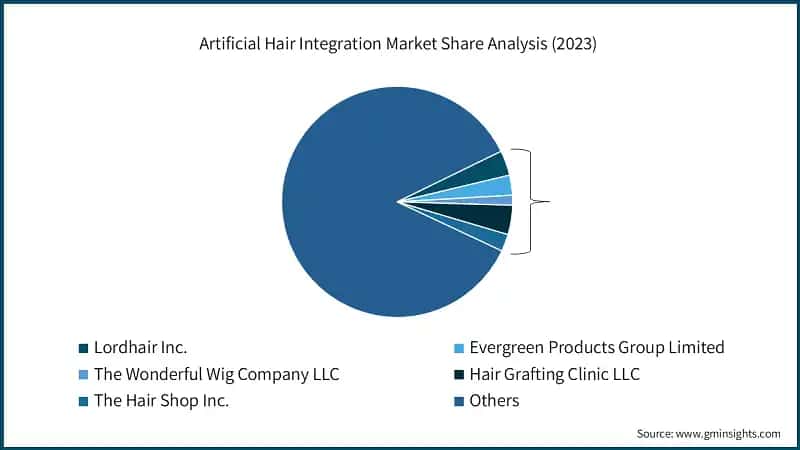 Artificial Hair Integration Market Share Analysis (2023)

Lordhair Inc.
Evergreen Products Group Limited
The Wonderful Wig Company LLC
Hair Grafting Clinic LLC
The Hair Shop Inc.
Others

Source: www.gminsights.com